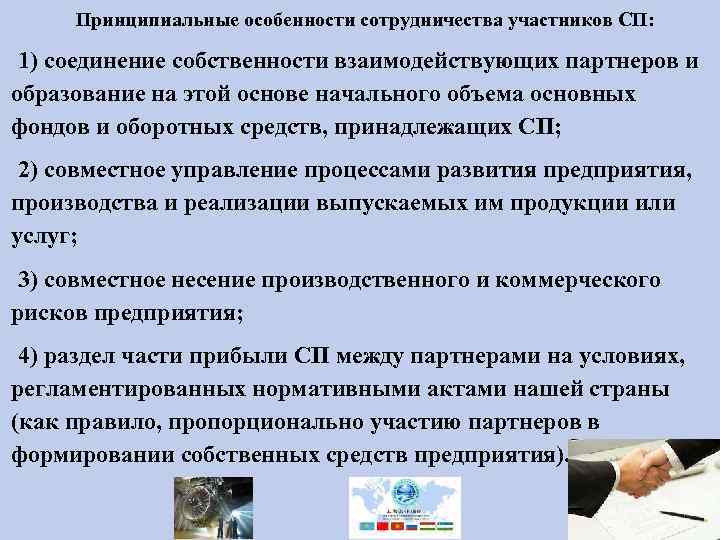 Принципиальные особенности сотрудничества участников СП:

1) соединение собственности взаимодействующих партнеров и образование на этой основе начального объема основных фондов и оборотных средств, принадлежащих СП;

2) совместное управление процессами развития предприятия, производства и реализации выпускаемых им продукции или услуг;

3) совместное несение производственного и коммерческого рисков предприятия;

4) раздел части прибыли СП между партнерами на условиях, регламентированных нормативными актами нашей страны (как правило, пропорционально участию партнеров в формировании собственных средств предприятия).